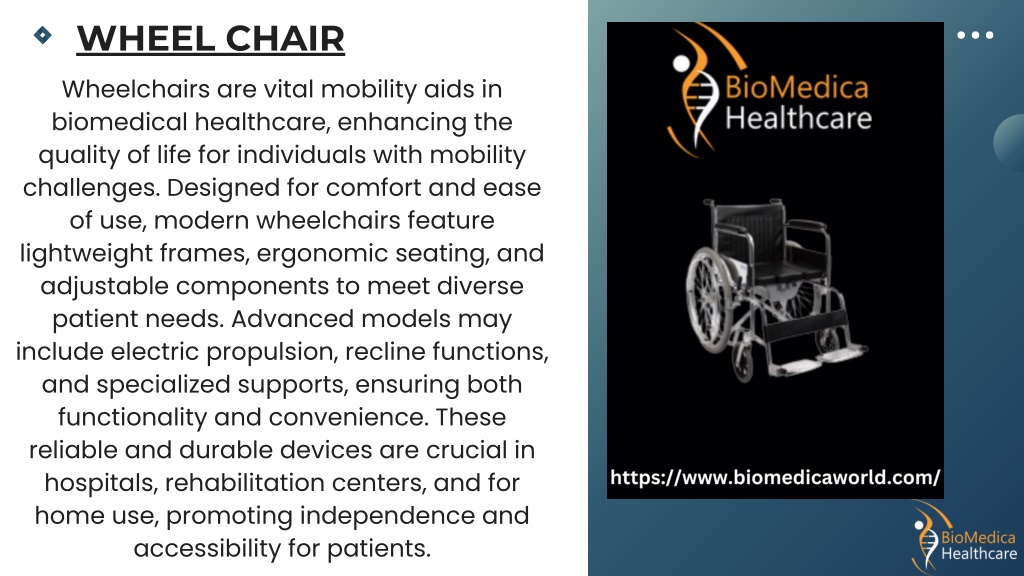 WHEEL CHAIR

Wheelchairs are vital mobility aids in biomedical healthcare, enhancing the quality of life for individuals with mobility challenges. Designed for comfort and ease of use, modern wheelchairs feature lightweight frames, ergonomic seating, and adjustable components to meet diverse patient needs. Advanced models may include electric propulsion, recline functions, and specialized supports, ensuring both functionality and convenience. These reliable and durable devices are crucial in hospitals, rehabilitation centers, and for home use, promoting independence and accessibility for patients.

BioMedica Healthcare

https://www.biomedicaworld.com/

BioMedica Healthcare